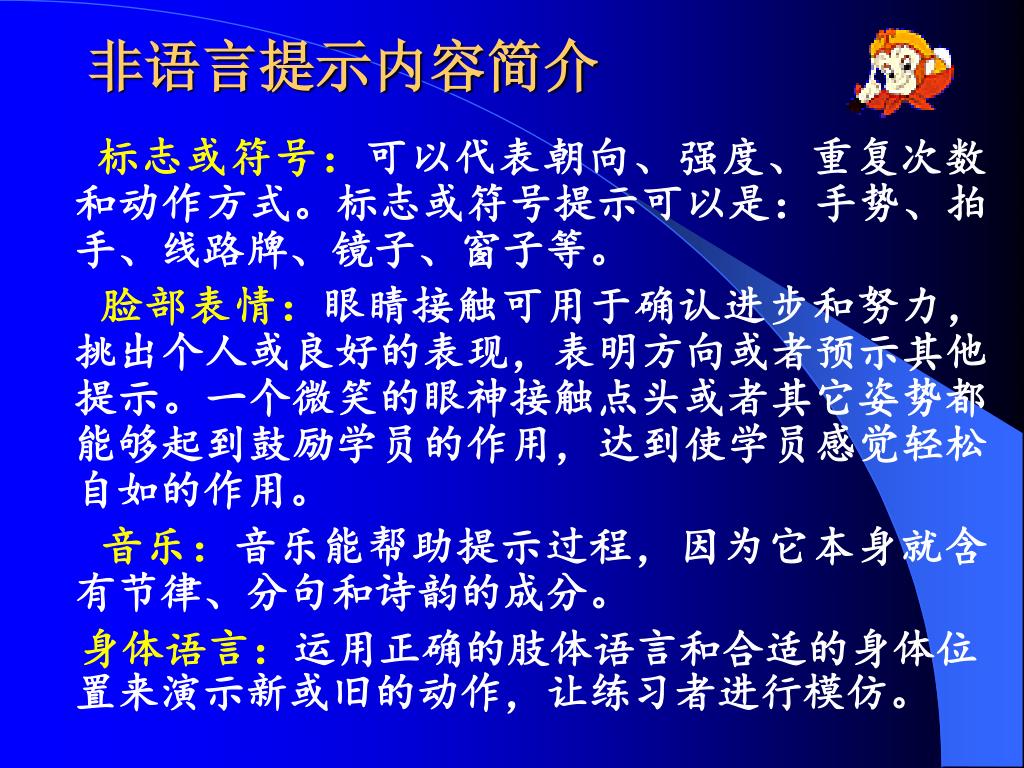 非语言提示内容简介

标志或符号：可以代表朝向、强度、重复次数和动作方式。标志或符号提示可以是：手势、拍手、线路牌、镜子、窗子等。

脸部表情：眼睛接触可用于确认进步和努力，挑出个人或良好的表现，表明方向或者预示其他提示。一个微笑的眼神接触点头或者其它姿势都能够起到鼓励学员的作用，达到使学员感觉轻松自如的作用。

音乐：音乐能帮助提示过程，因为它本身就含有节律、分句和诗韵的成分。

身体语言：运用正确的肢体语言和合适的身体位置来演示新或旧的动作，让练习者进行模仿。